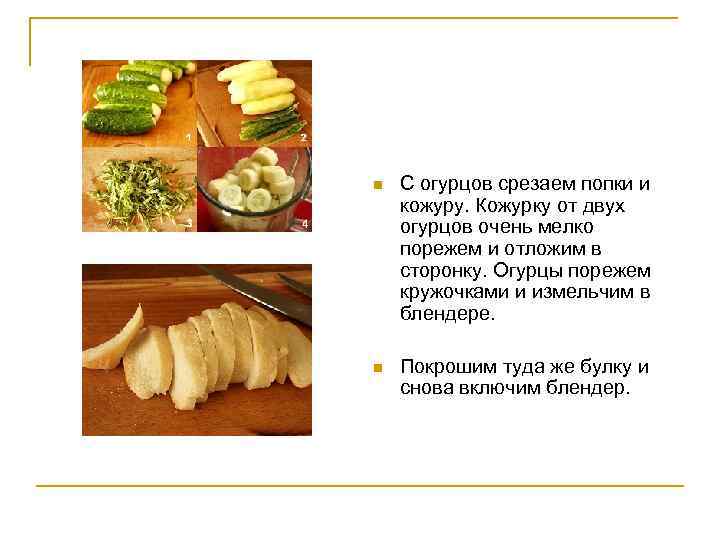 1 2 3 4

С огурцов срезаем попки и кожуру. Кожурку от двух огурцов очень мелко порежем и отложим в сторонку. Огурцы порежем кружочками и измельчим в блендере.

Покрошим туда же булку и снова включим блендер.